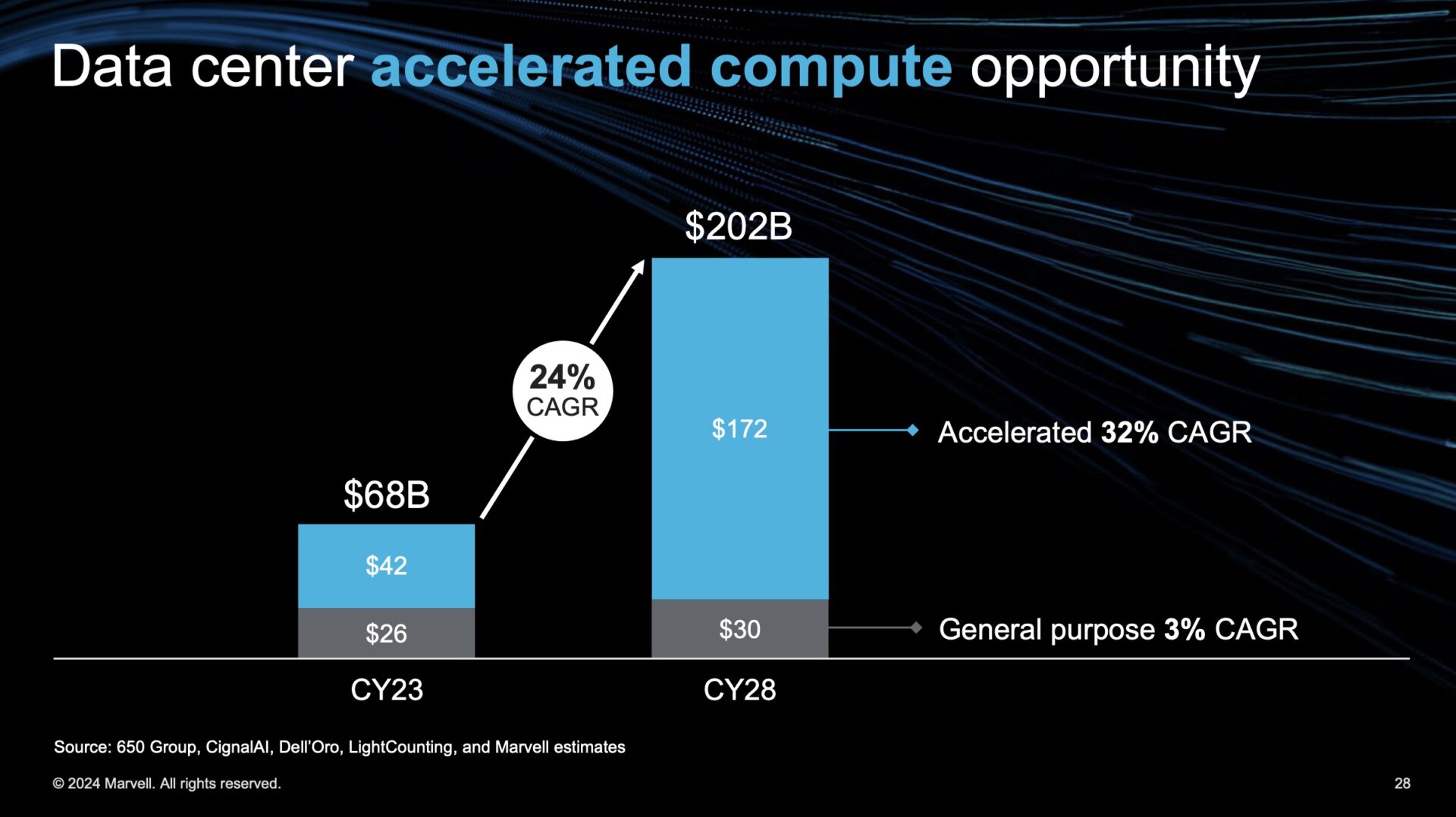 Data center accelerated compute opportunity

$202B

24% CAGR

$172

Accelerated 32% CAGR

$68B

$42

$26

$30

General purpose 3% CAGR

CY23

CY28

Source: 650 Group, CignalAI, Dell'Oro, LightCounting, and Marvell estimates

© 2024 Marvell. All rights reserved.

28